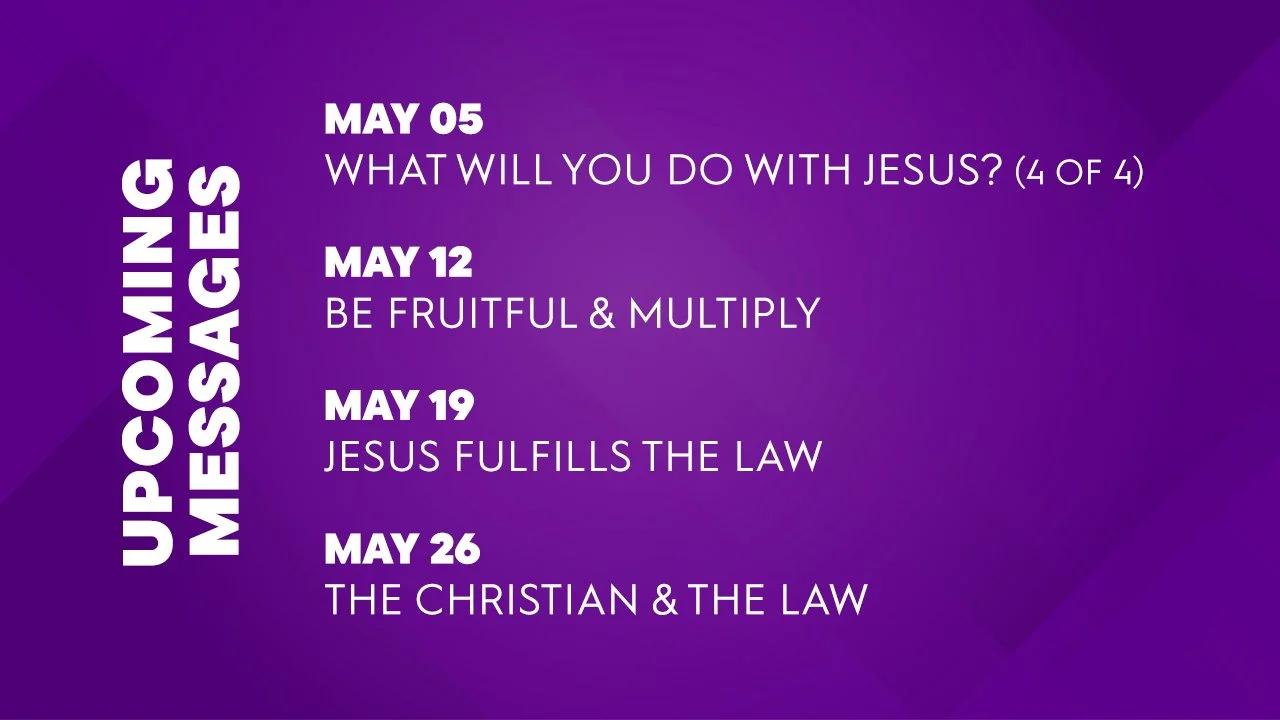 UPCOMING MESSAGES

MAY 05
WHAT WILL YOU DO WITH JESUS? (4 OF 4)

MAY 12
BE FRUITFUL & MULTIPLY

MAY 19
JESUS FULFILLS THE LAW

MAY 26
THE CHRISTIAN & THE LAW